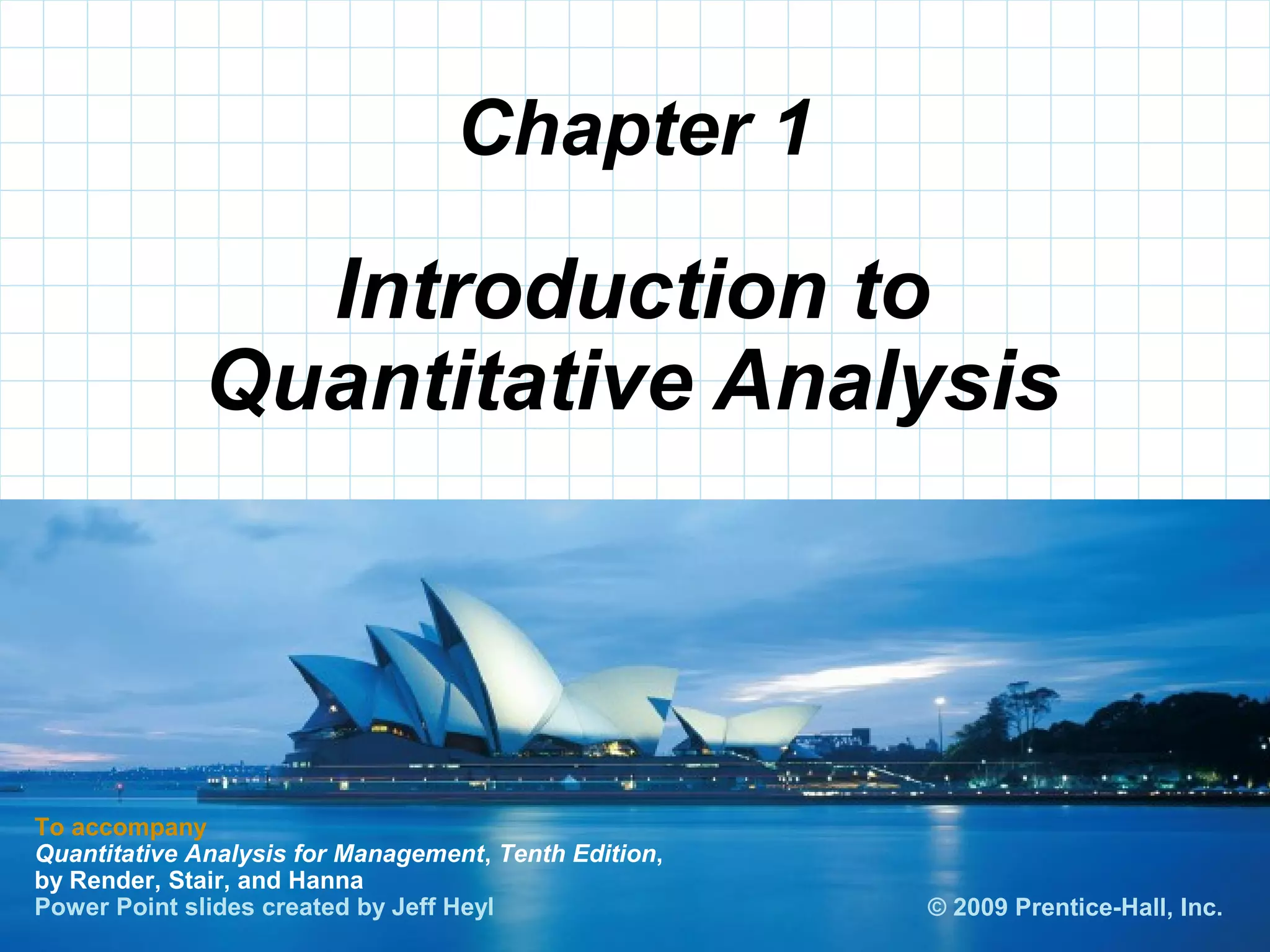 Chapter 1

Introduction to Quantitative Analysis

To accompany
Quantitative Analysis for Management, Tenth Edition,
by Render, Stair, and Hanna
Power Point slides created by Jeff Heyl

© 2009 Prentice-Hall, Inc.